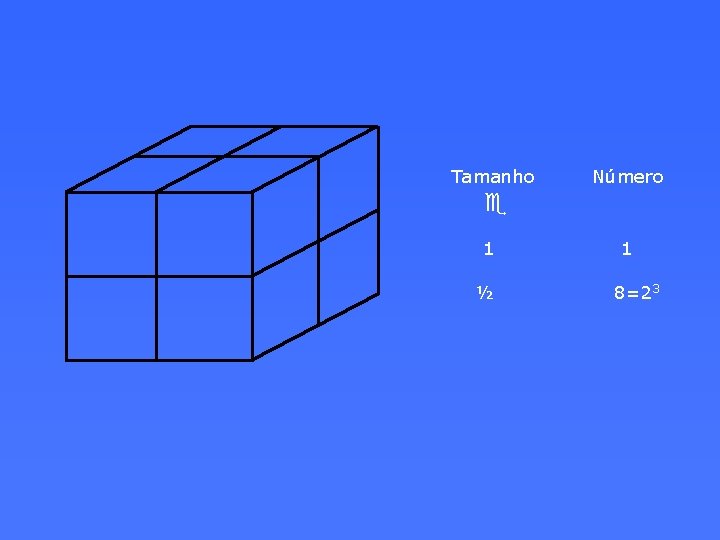 | Tamanho $\varepsilon$ | Número |
|---|---|
| 1 | 1 |
| ½ | $8=2^3$ |